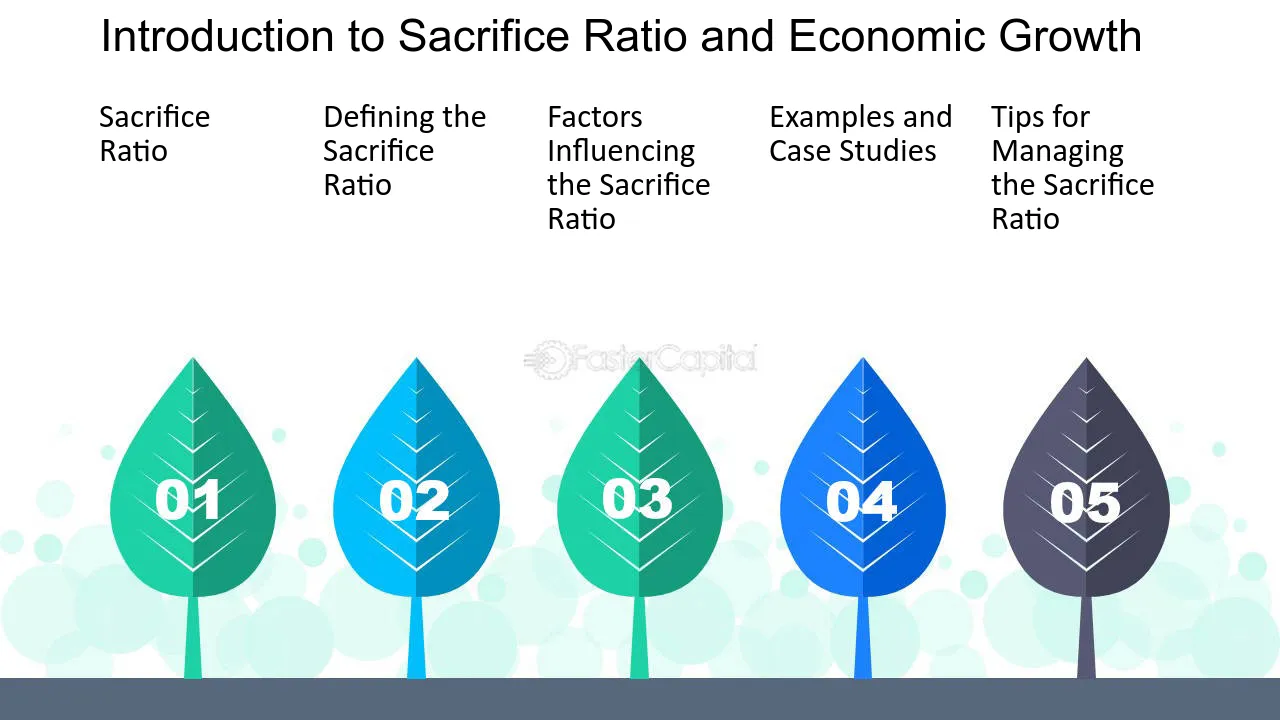 Introduction to Sacrifice Ratio and Economic Growth

Sacrifice Ratio

Defining the Sacrifice Ratio

Factors Influencing the Sacrifice Ratio

Examples and Case Studies

Tips for Managing the Sacrifice Ratio

01

02

03

04

05

FasterCapital